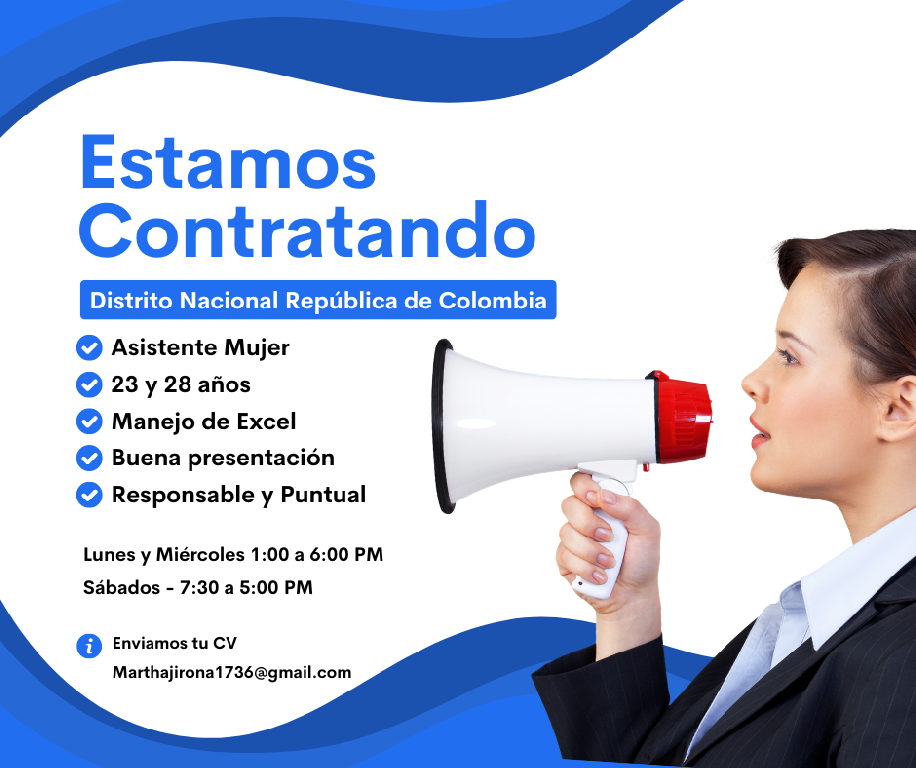 Estamos Contratando

Distrito Nacional República de Colombia

Asistente Mujer
23 y 28 años
Manejo de Excel
Buena presentación
Responsable y Puntual

Lunes y Miércoles 1:00 a 6:00 PM
Sábados - 7:30 a 5:00 PM

Enviamos tu CV
Marthajirona1736@gmail.com